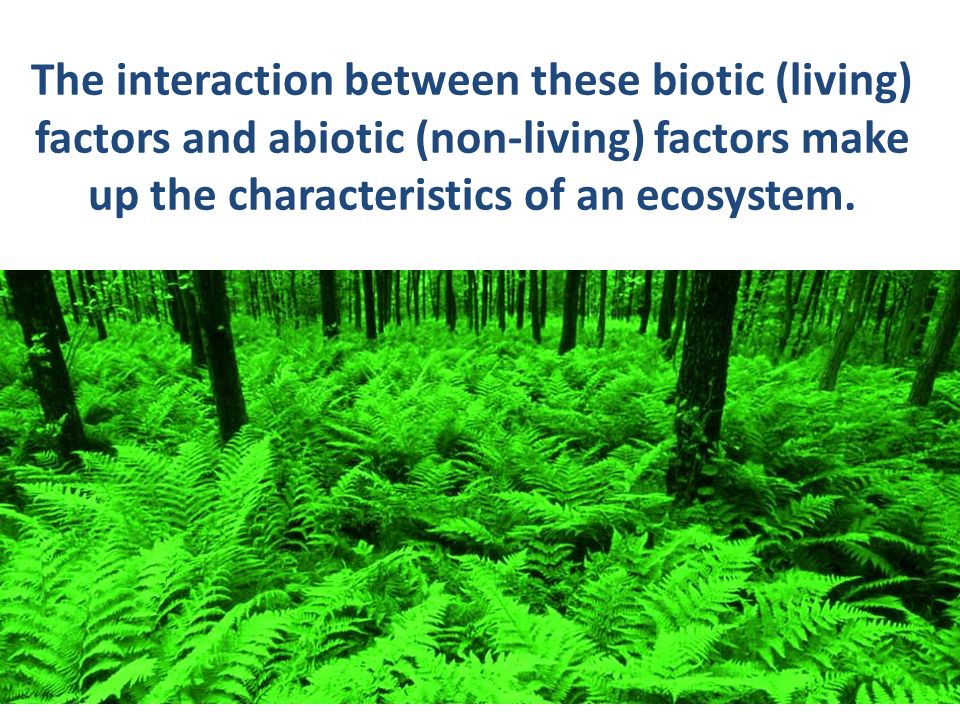 The interaction between these biotic (living) factors and abiotic (non-living) factors make up the characteristics of an ecosystem.